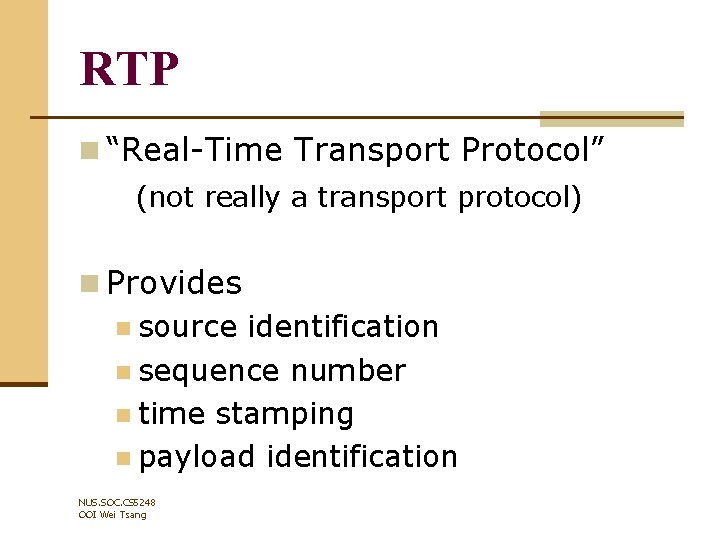 RTP

“Real-Time Transport Protocol” (not really a transport protocol)

Provides
source identification
sequence number
time stamping
payload identification

NUS.SOC.CS5248
OOI Wei Tsang